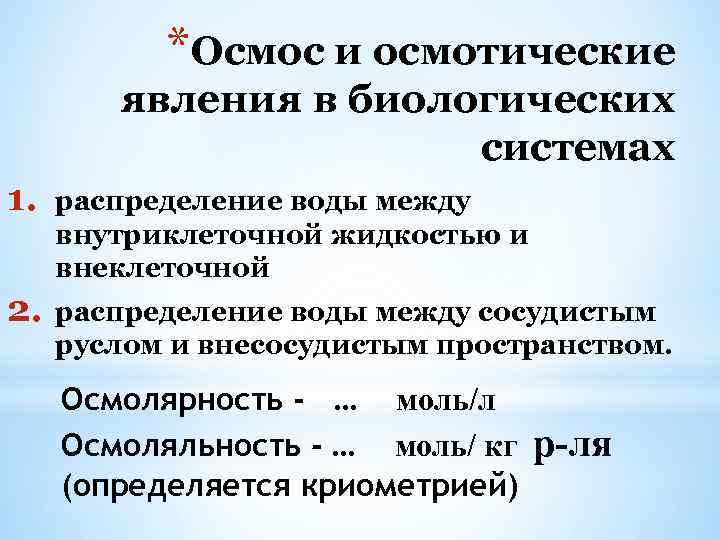 *Осмос и осмотические явления в биологических системах

1. распределение воды между внутриклеточной жидкостью и внеклеточной
2. распределение воды между сосудистым руслом и внесосудистым пространством.

Осмолярность - … моль/л
Осмоляльность - … моль/ кг р-ля (определяется криометрией)